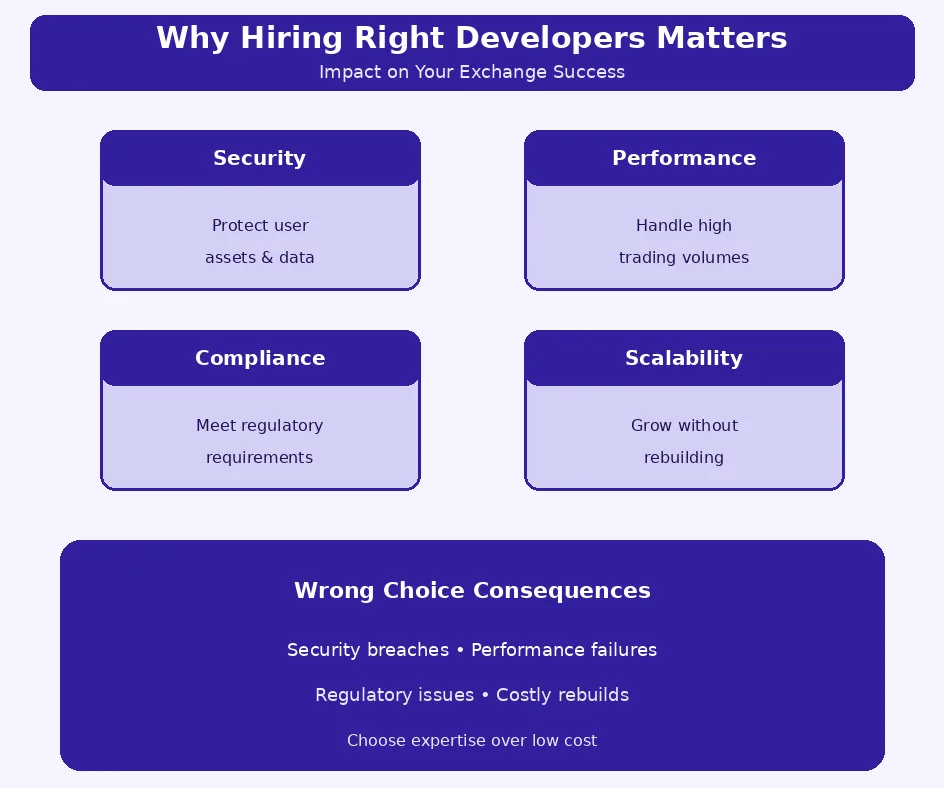 Why Hiring Right Developers Matters
Impact on Your Exchange Success

Security
Protect user assets & data

Performance
Handle high trading volumes

Compliance
Meet regulatory requirements

Scalability
Grow without rebuilding

Wrong Choice Consequences
Security breaches • Performance failures
Regulatory issues • Costly rebuilds
Choose expertise over low cost